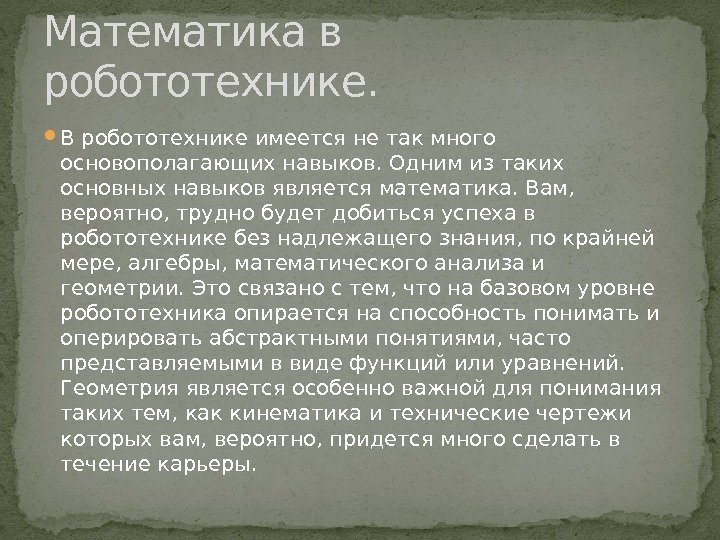 Математика в робототехнике.

В робототехнике имеется не так много основополагающих навыков. Одним из таких основных навыков является математика. Вам, вероятно, трудно будет добиться успеха в робототехнике без надлежащего знания, по крайней мере, алгебры, математического анализа и геометрии. Это связано с тем, что на базовом уровне робототехника опирается на способность понимать и оперировать абстрактными понятиями, часто представляемыми в виде функций или уравнений. Геометрия является особенно важной для понимания таких тем, как кинематика и технические чертежи которых вам, вероятно, придется много сделать в течение карьеры.